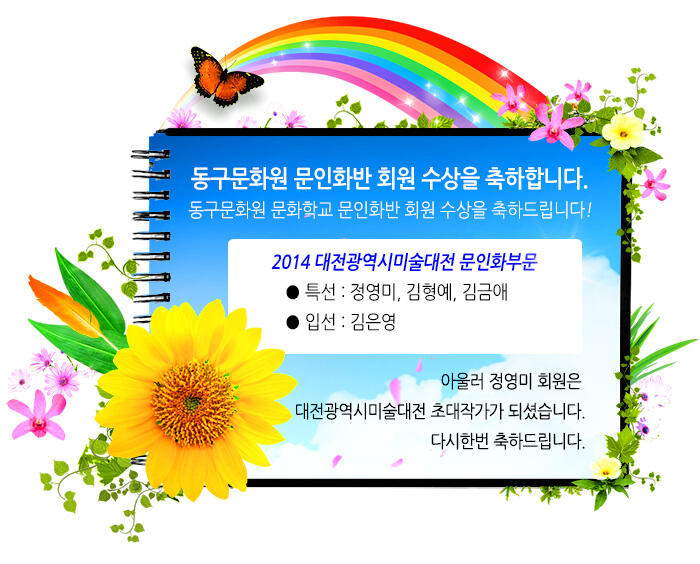 동구문화원 문인화반 회원 수상을 축하합니다.
동구문화원 문화학교 문인화반 회원 수상을 축하드립니다!

2014 대전광역시미술대전 문인화부문
● 특선 : 정영미, 김형예, 김금애
● 입선 : 김은영

아울러 정영미 회원은
대전광역시미술대전 초대작가가 되셨습니다.
다시한번 축하드립니다.